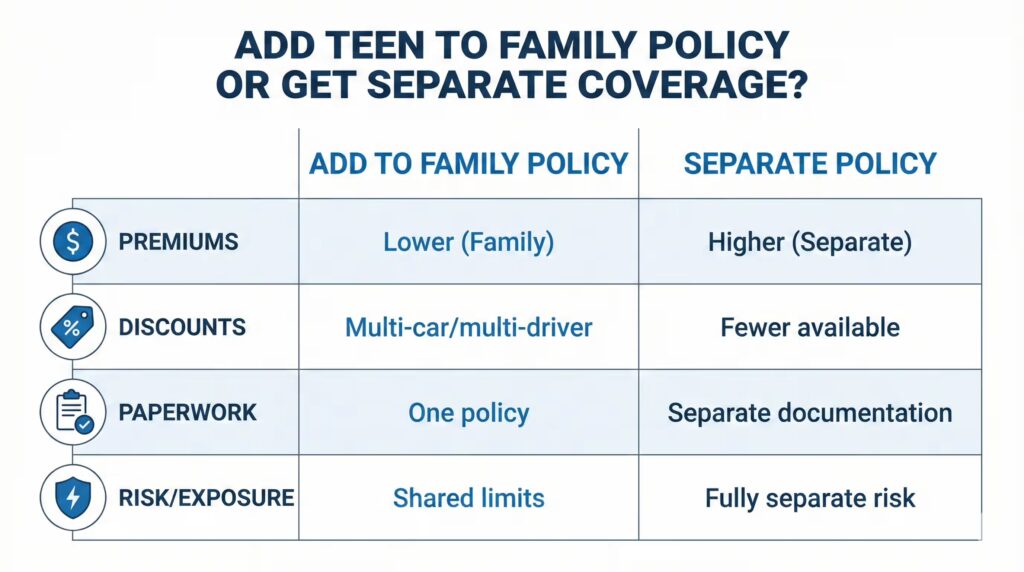 ADD TEEN TO FAMILY POLICY OR GET SEPARATE COVERAGE?

| | ADD TO FAMILY POLICY | SEPARATE POLICY |
|---|---|---|
| PREMIUMS | Lower (Family) | Higher (Separate) |
| DISCOUNTS | Multi-car/multi-driver | Fewer available |
| PAPERWORK | One policy | Separate documentation |
| RISK/EXPOSURE | Shared limits | Fully separate risk |